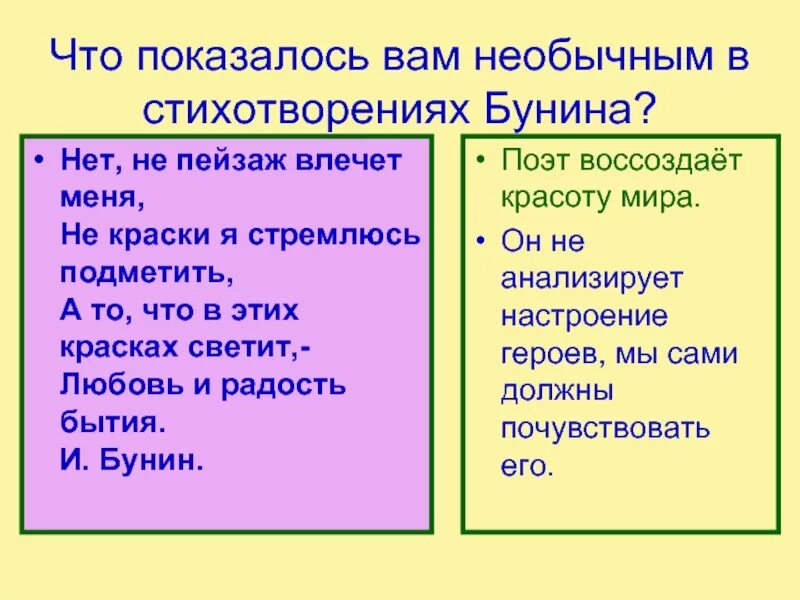 Что показалось вам необычным в стихотворениях Бунина?

• Нет, не пейзаж влечет меня,
Не краски я стремлюсь подметить,
А то, что в этих красках светит,-
Любовь и радость бытия.
И. Бунин.

• Поэт воссоздаёт красоту мира.
• Он не анализирует настроение героев, мы сами должны почувствовать его.